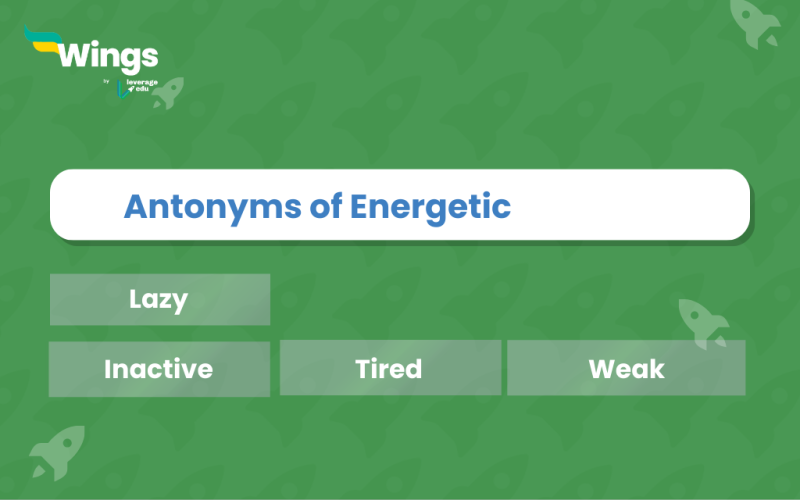 Wings
by leverage edu

Antonyms of Energetic

Lazy

Inactive

Tired

Weak